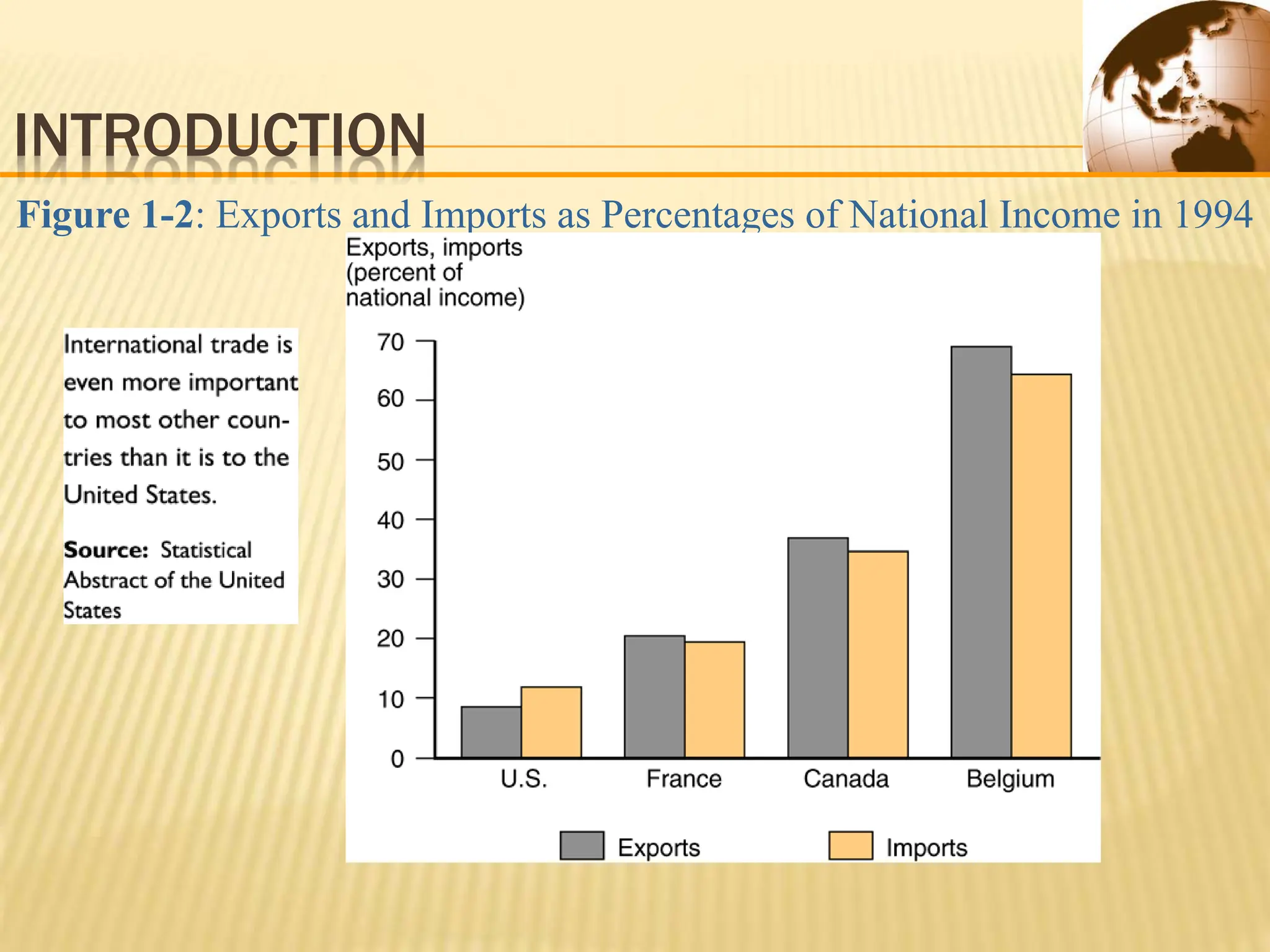 INTRODUCTION

Figure 1-2: Exports and Imports as Percentages of National Income in 1994

International trade is even more important to most other countries than it is to the United States.

Source: Statistical Abstract of the United States

Exports, imports (percent of national income)

70
60
50
40
30
20
10
0

U.S.
France
Canada
Belgium

Exports
Imports